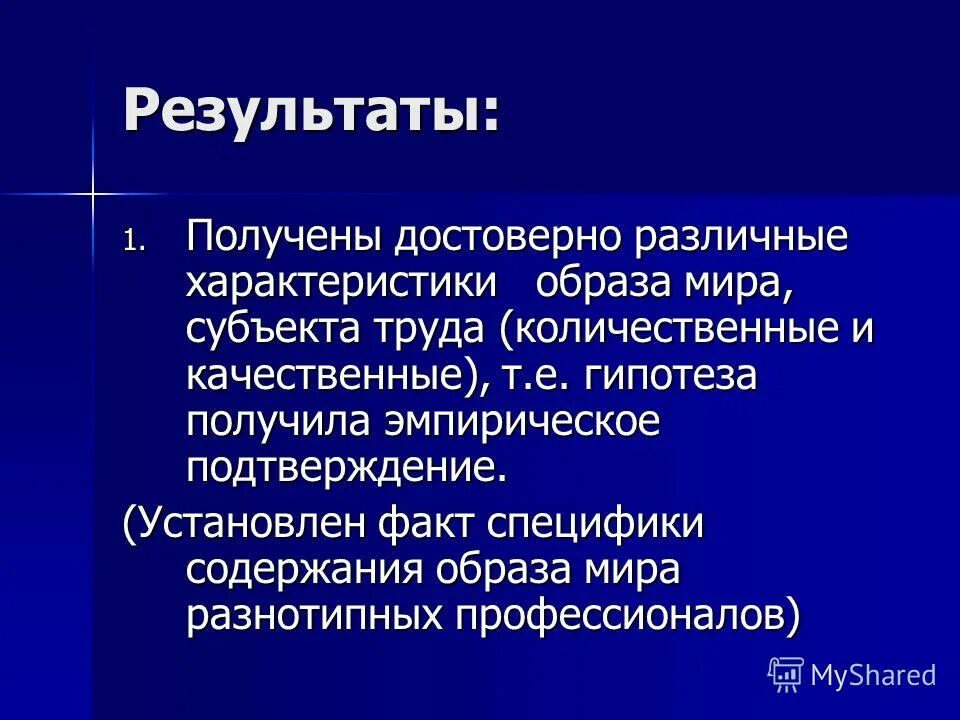 Результаты:

1. Получены достоверно различные характеристики образа мира, субъекта труда (количественные и качественные), т.е. гипотеза получила эмпирическое подтверждение.

(Установлен факт специфики содержания образа мира разнотипных профессионалов)

MyShared